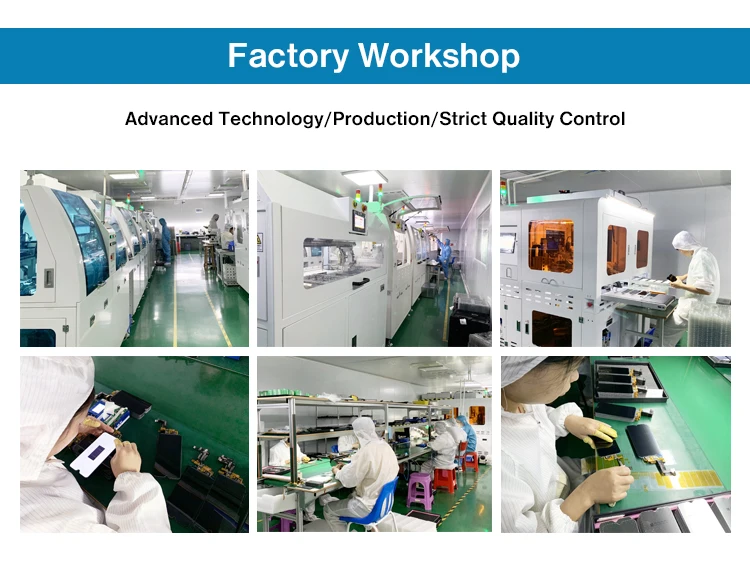 Factory Workshop

Advanced Technology/Production/Strict Quality Control